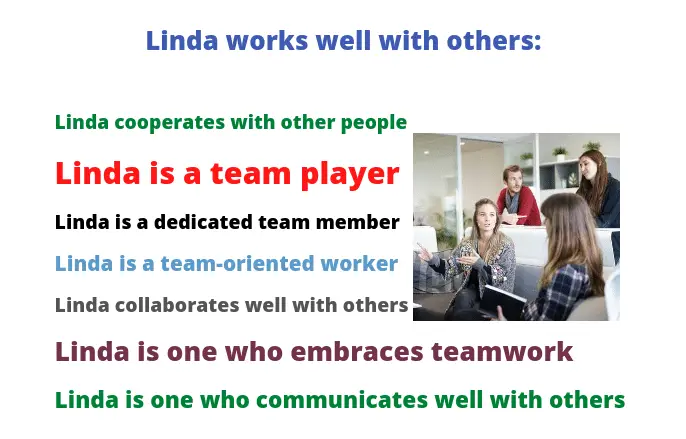 Linda works well with others:

Linda cooperates with other people

Linda is a team player

Linda is a dedicated team member

Linda is a team-oriented worker

Linda collaborates well with others

Linda is one who embraces teamwork

Linda is one who communicates well with others